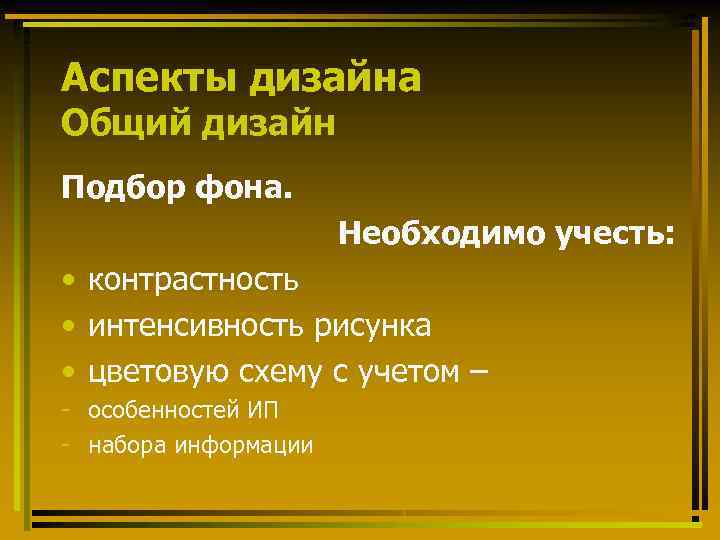 Аспекты дизайна
Общий дизайн

Подбор фона.

Необходимо учесть:

• контрастность
• интенсивность рисунка
• цветовую схему с учетом –
- особенностей ИП
- набора информации